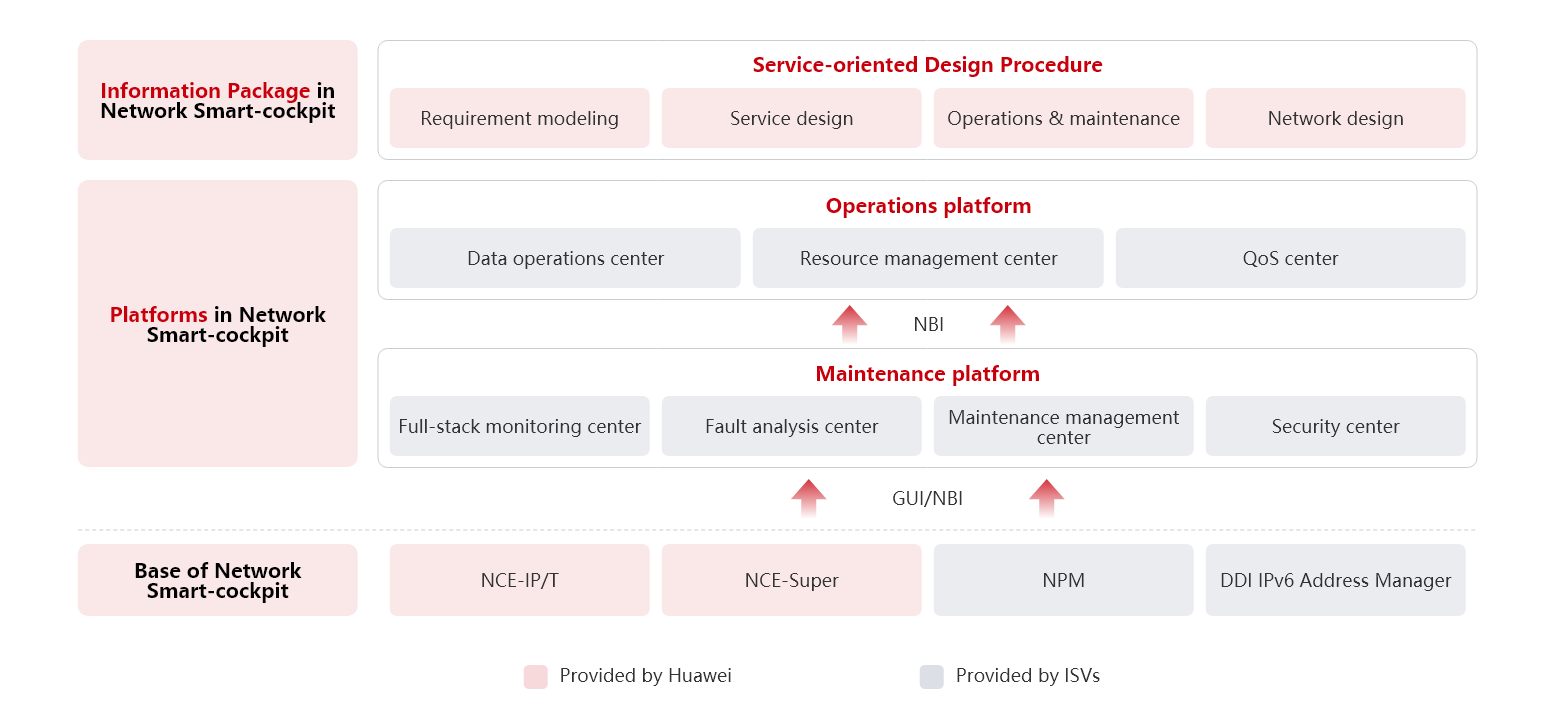 Information Package in Network Smart-cockpit

Service-oriented Design Procedure

Requirement modeling

Service design

Operations & maintenance

Network design

Platforms in Network Smart-cockpit

Operations platform

Data operations center

Resource management center

QoS center

NBI

Maintenance platform

Full-stack monitoring center

Fault analysis center

Maintenance management center

Security center

GUI/NBI

Base of Network Smart-cockpit

NCE-IP/T

NCE-Super

NPM

DDI IPv6 Address Manager

Provided by Huawei

Provided by ISVs